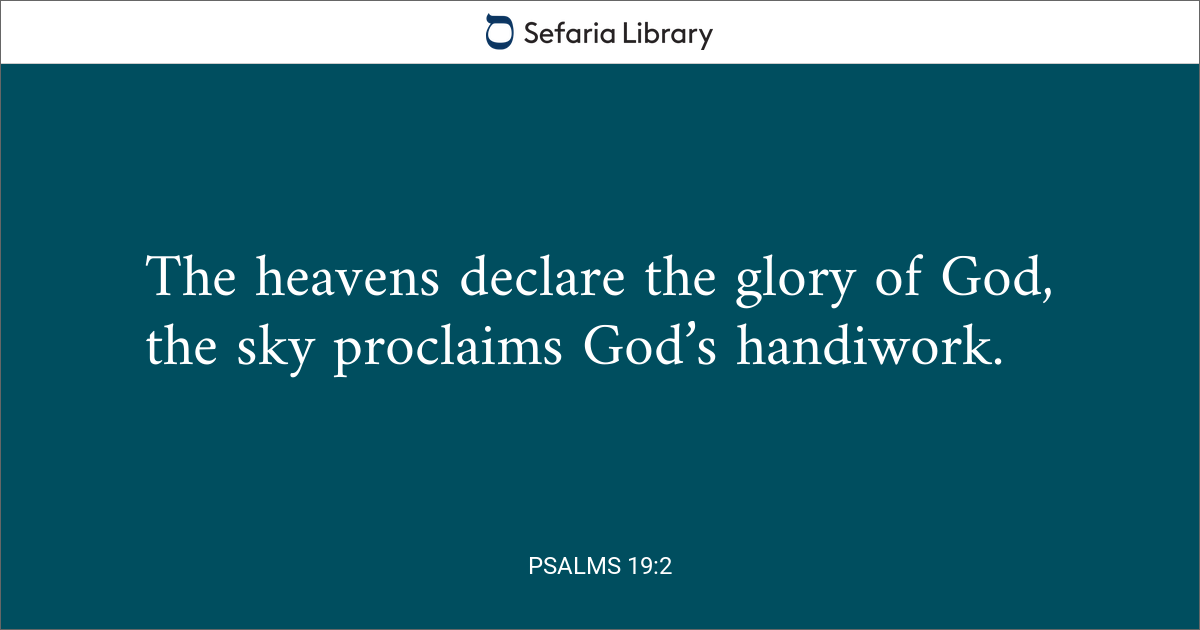 Sefaria Library

The heavens declare the glory of God, the sky proclaims God’s handiwork.

PSALMS 19:2